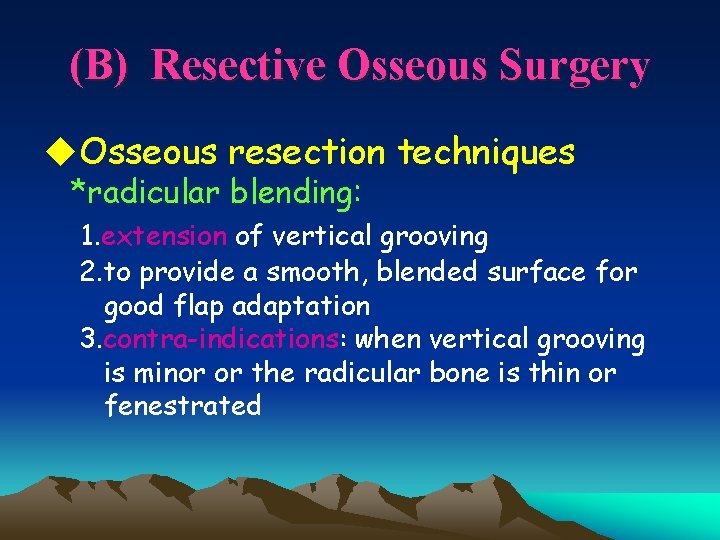 (B) Resective Osseous Surgery

◆Osseous resection techniques
*radicular blending:
1.extension of vertical grooving
2.to provide a smooth, blended surface for good flap adaptation
3.contra-indications: when vertical grooving is minor or the radicular bone is thin or fenestrated